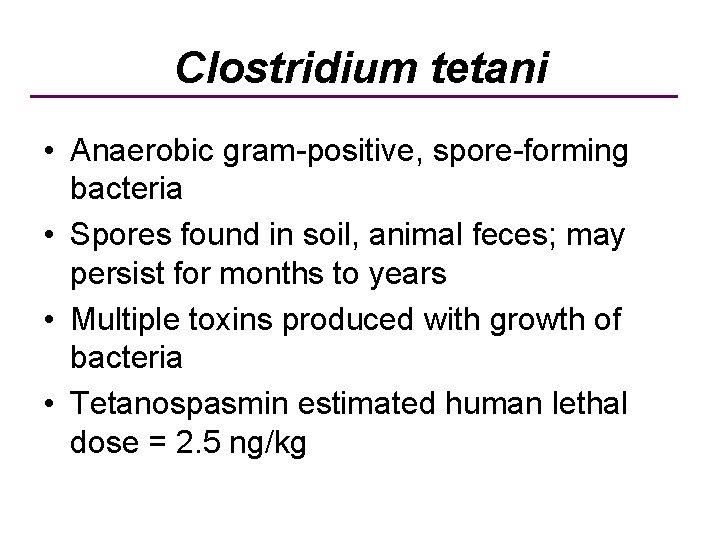 Clostridium tetani

• Anaerobic gram-positive, spore-forming bacteria
• Spores found in soil, animal feces; may persist for months to years
• Multiple toxins produced with growth of bacteria
• Tetanospasmin estimated human lethal dose = 2.5 ng/kg